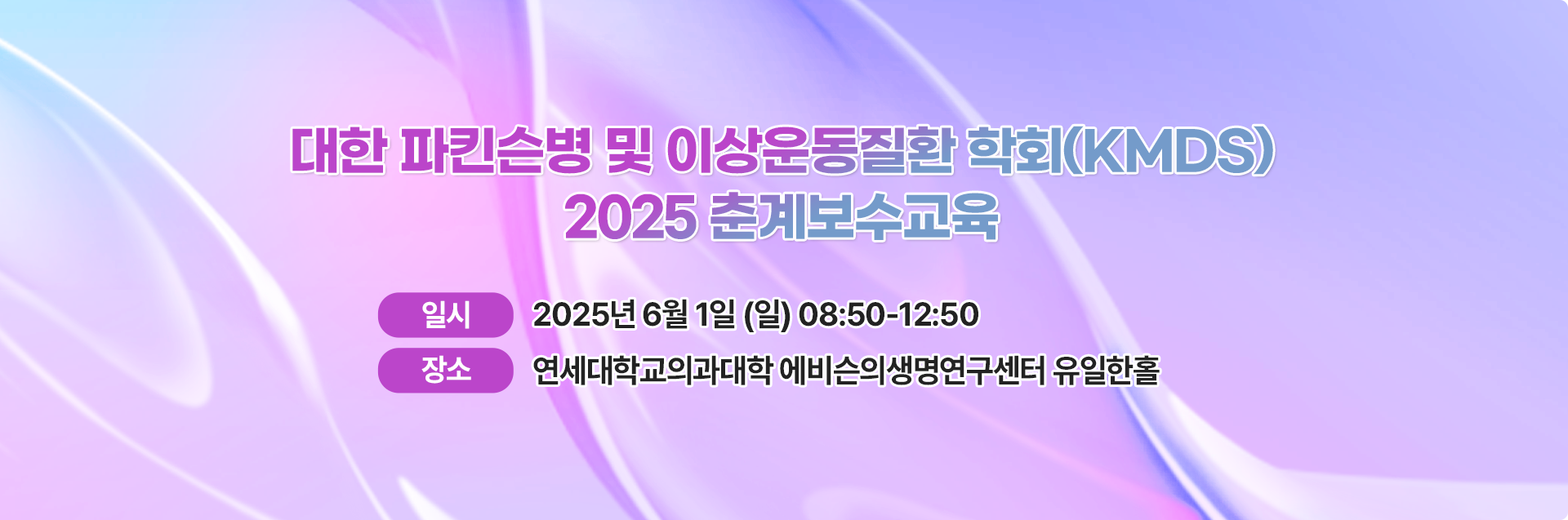 대한 파킨슨병 및 이상운동질환 학회(KMDS)
2025 춘계보수교육

일시 2025년 6월 1일 (일) 08:50-12:50
장소 연세대학교의과대학 에비슨의생명연구센터 유일한홀